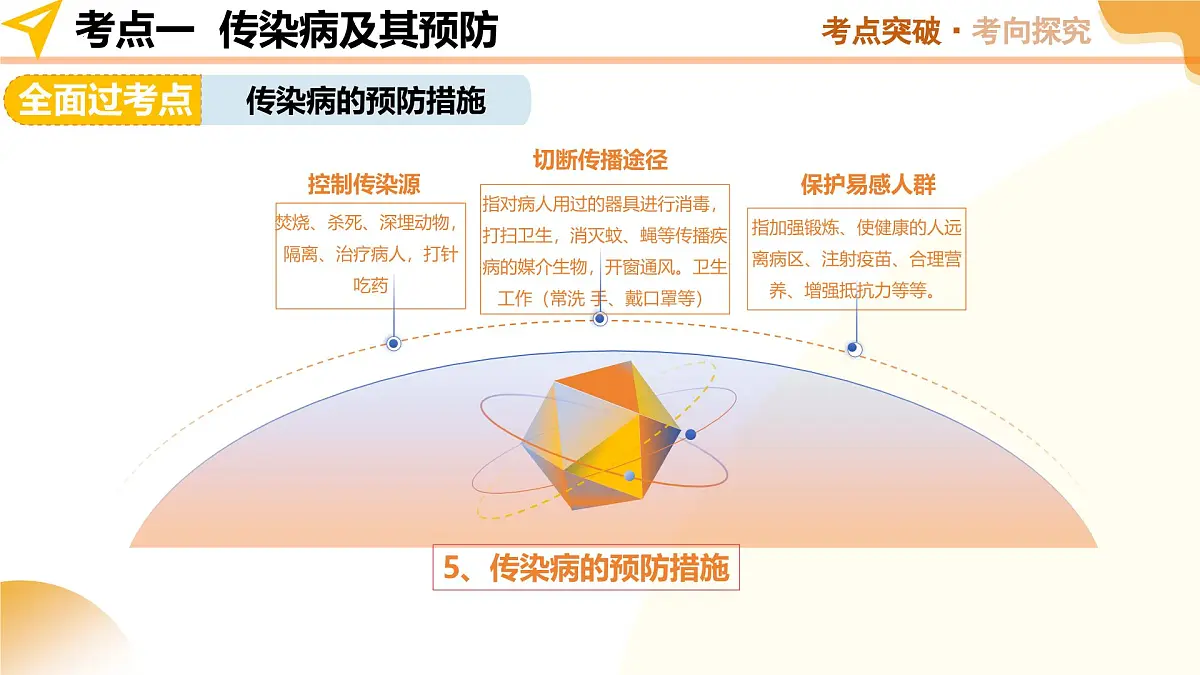 考点一 传染病及其预防

考点突破 · 考向探究

全面过考点

传染病的预防措施

控制传染源

焚烧、杀死、深埋动物，隔离、治疗病人，打针吃药

切断传播途径

指对病人用过的器具进行消毒，打扫卫生，消灭蚊、蝇等传播疾病的媒介生物，开窗通风。卫生工作（常洗 手、戴口罩等）

保护易感人群

指加强锻炼、使健康的人远离病区、注射疫苗、合理营养、增强抵抗力等等。

5、传染病的预防措施